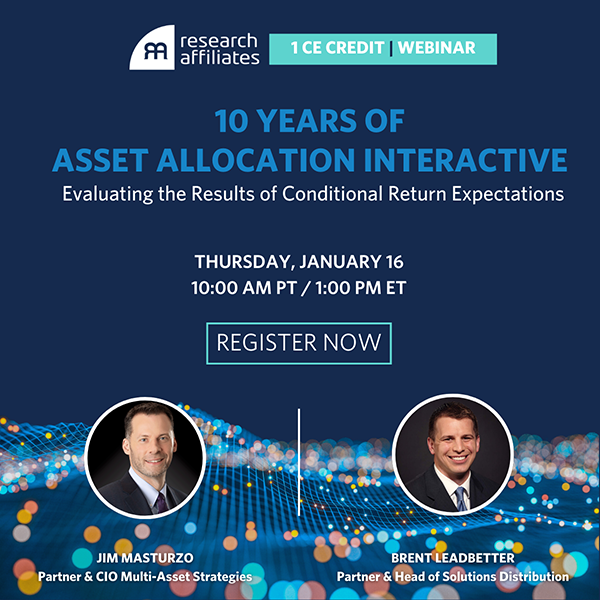 research affiliates

1 CE CREDIT | WEBINAR

10 YEARS OF
ASSET ALLOCATION INTERACTIVE

Evaluating the Results of Conditional Return Expectations

THURSDAY, JANUARY 16
10:00 AM PT / 1:00 PM ET

REGISTER NOW

JIM MASTURZO
Partner & CIO Multi-Asset Strategies

BRENT LEADBETTER
Partner & Head of Solutions Distribution